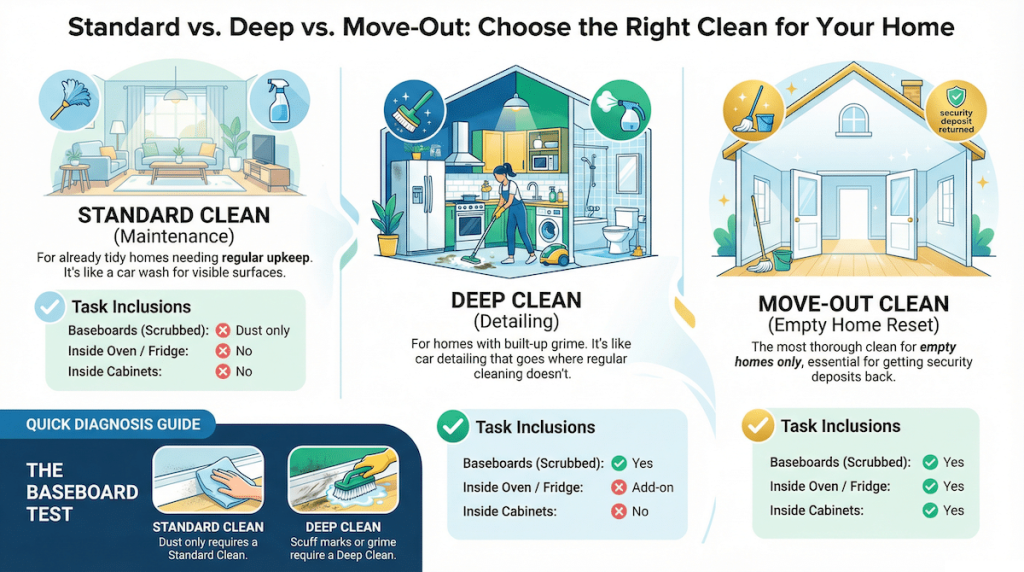 Standard vs. Deep vs. Move-Out: Choose the Right Clean for Your Home

STANDARD CLEAN
(Maintenance)
For already tidy homes needing regular upkeep. It's like a car wash for visible surfaces.

Task Inclusions
Baseboards (Scrubbed): Dust only
Inside Oven / Fridge: No
Inside Cabinets: No

QUICK DIAGNOSIS GUIDE
THE BASEBOARD TEST
STANDARD CLEAN
Dust only requires a Standard Clean.
DEEP CLEAN
Scuff marks or grime require a Deep Clean.

DEEP CLEAN
(Detailing)
For homes with built-up grime. It's like car detailing that goes where regular cleaning doesn't.

Task Inclusions
Baseboards (Scrubbed): Yes
Inside Oven / Fridge: Add-on
Inside Cabinets: No

security deposit returned

MOVE-OUT CLEAN
(Empty Home Reset)
The most thorough clean for empty homes only, essential for getting security deposits back.

Task Inclusions
Baseboards (Scrubbed): Yes
Inside Oven / Fridge: Yes
Inside Cabinets: Yes